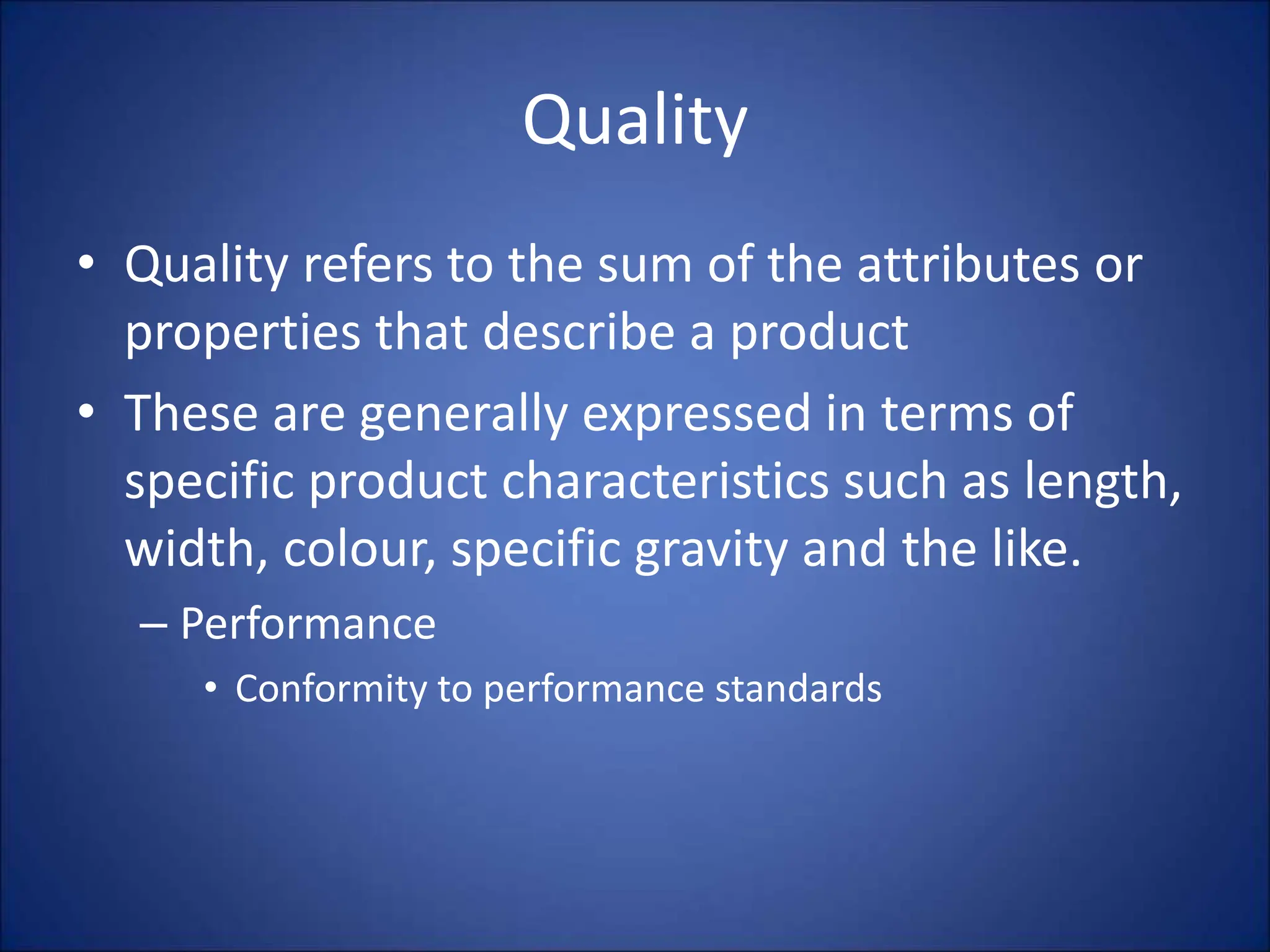 Quality

• Quality refers to the sum of the attributes or properties that describe a product
• These are generally expressed in terms of specific product characteristics such as length, width, colour, specific gravity and the like.
– Performance
• Conformity to performance standards